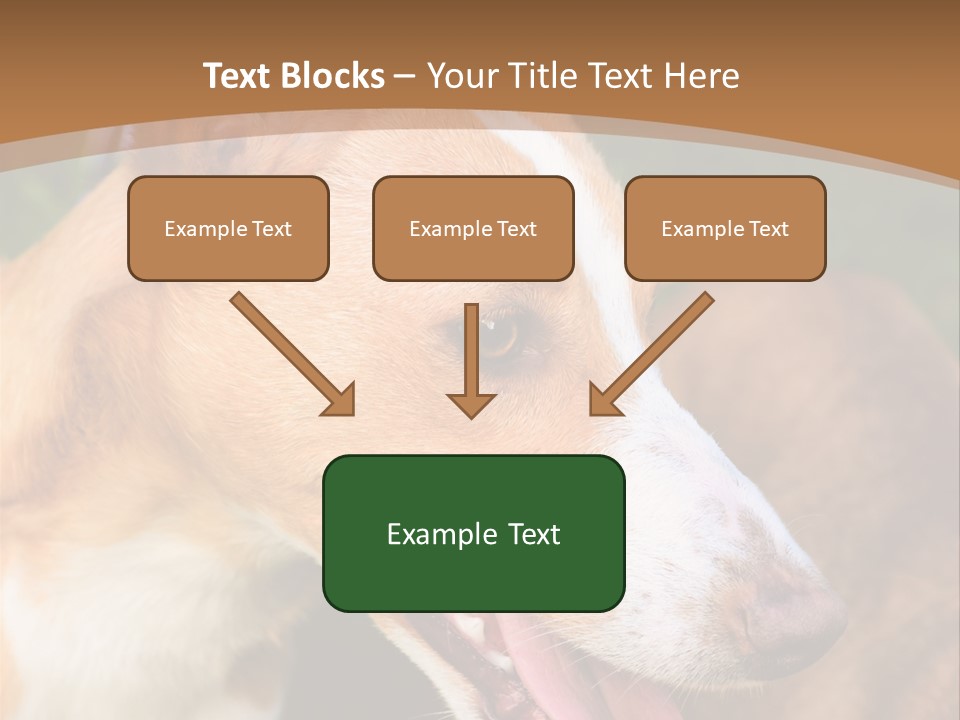 Text Blocks – Your Title Text Here

Example Text

Example Text

Example Text

Example Text